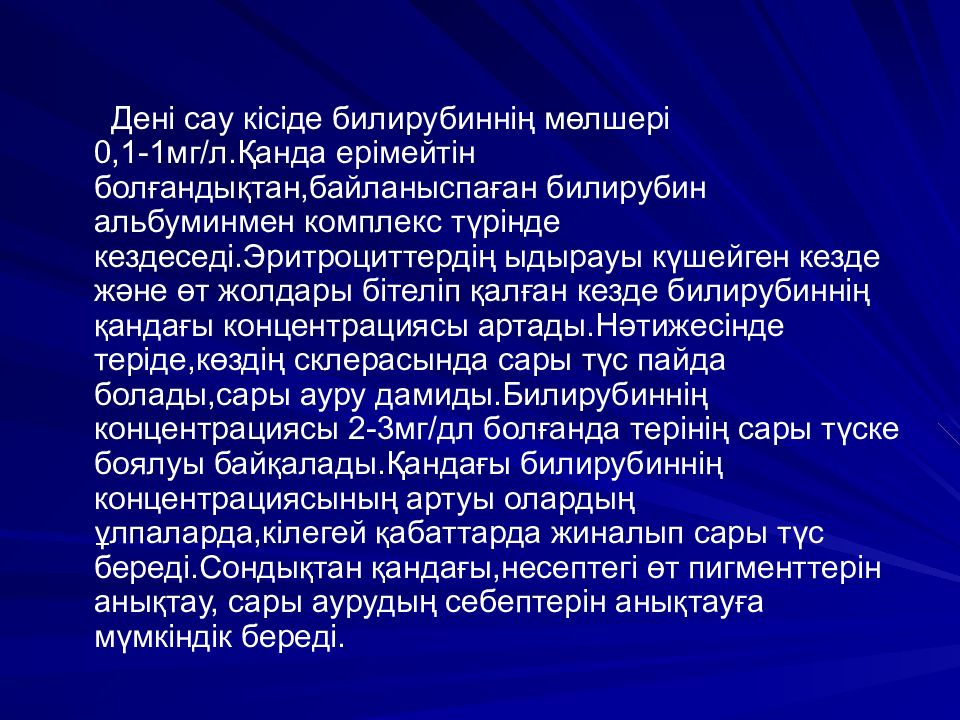 Дені сау кісіде билирубиннің мөлшері 0,1-1мг/л.Қанда ерімейтін болғандықтан,байланыспаған билирубин альбуминмен комплекс түрінде кездеседі.Эритроциттердің ыдырауы күшейген кезде және өт жолдары бітеліп қалған кезде билирубиннің қандағы концентрациясы артады.Нәтижесінде теріде,көздің склерасында сары түс пайда болады,сары ауру дамиды.Билирубиннің концентрациясы 2-3мг/дл болғанда терінің сары түске боялуы байқалады.Қандағы билирубиннің концентрациясының артуы олардың ұлпаларда,кілегей қабаттарда жиналып сары түс береді.Сондықтан қандағы,несептегі өт пигменттерін анықтау, сары аурудың себептерін анықтауға мүмкіндік береді.